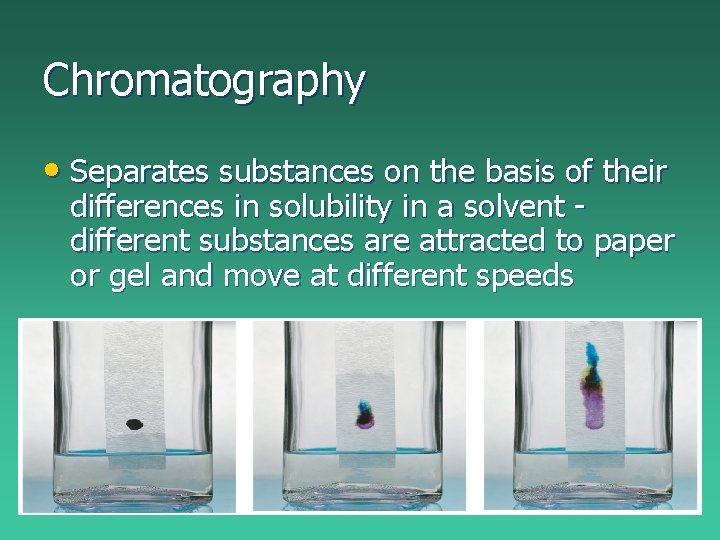 Chromatography

• Separates substances on the basis of their differences in solubility in a solvent - different substances are attracted to paper or gel and move at different speeds